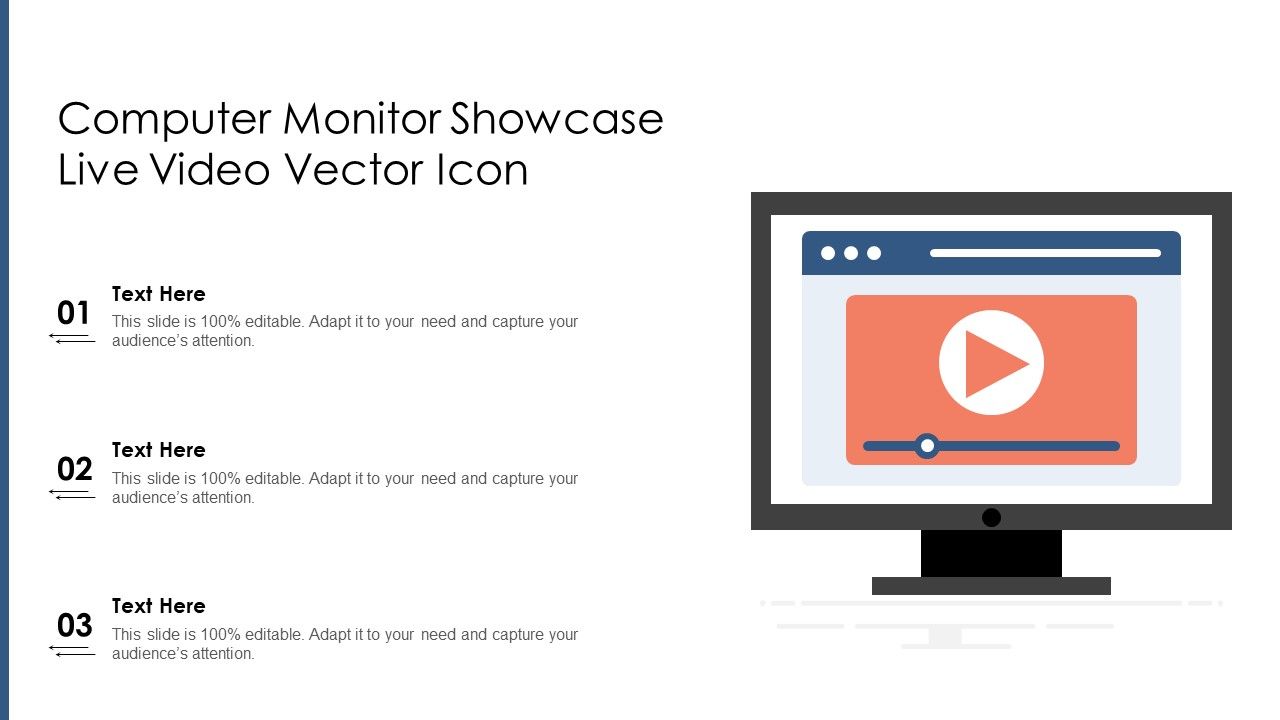 Computer Monitor Showcase Live Video Vector Icon

01
Text Here
This slide is 100% editable. Adapt it to your need and capture your audience's attention.

02
Text Here
This slide is 100% editable. Adapt it to your need and capture your audience's attention.

03
Text Here
This slide is 100% editable. Adapt it to your need and capture your audience's attention.